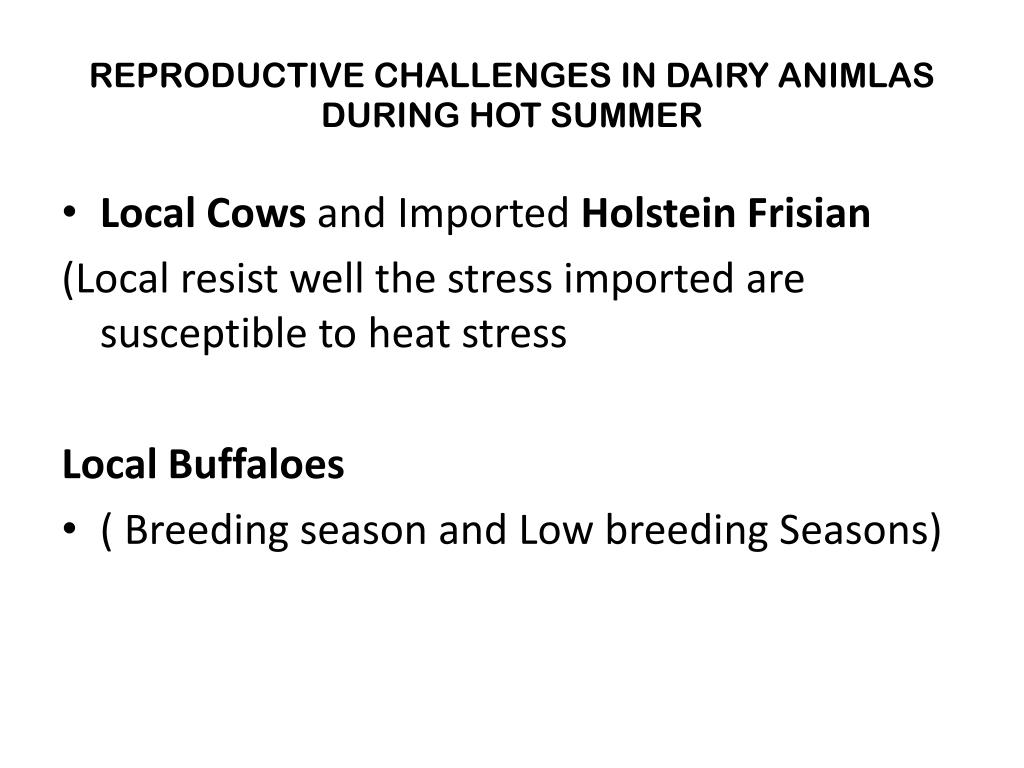 REPRODUCTIVE CHALLENGES IN DAIRY ANIMLAS DURING HOT SUMMER

• Local Cows and Imported Holstein Frisian

(Local resist well the stress imported are susceptible to heat stress

Local Buffaloes

• ( Breeding season and Low breeding Seasons)